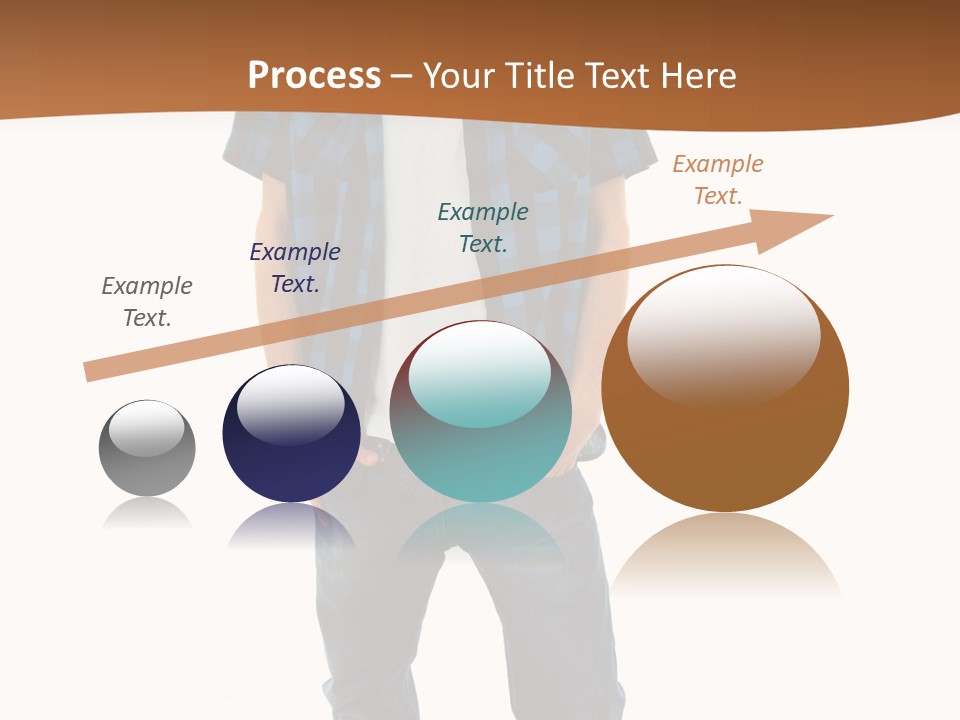 Process – Your Title Text Here

Example Text.

Example Text.

Example Text.

Example Text.